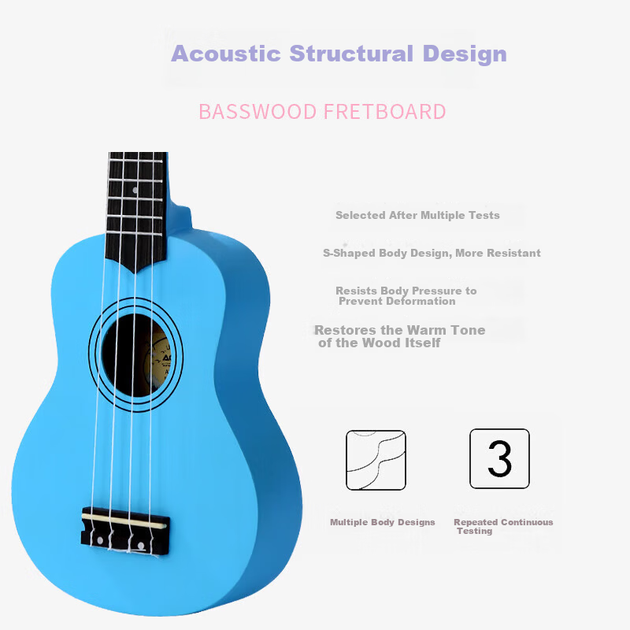 Acoustic Structural Design

BASSWOOD FRETBOARD

Selected After Multiple Tests

S-Shaped Body Design, More Resistant

Resists Body Pressure to Prevent Deformation

Restores the Warm Tone of the Wood Itself

3

Multiple Body Designs

Repeated Continuous Testing